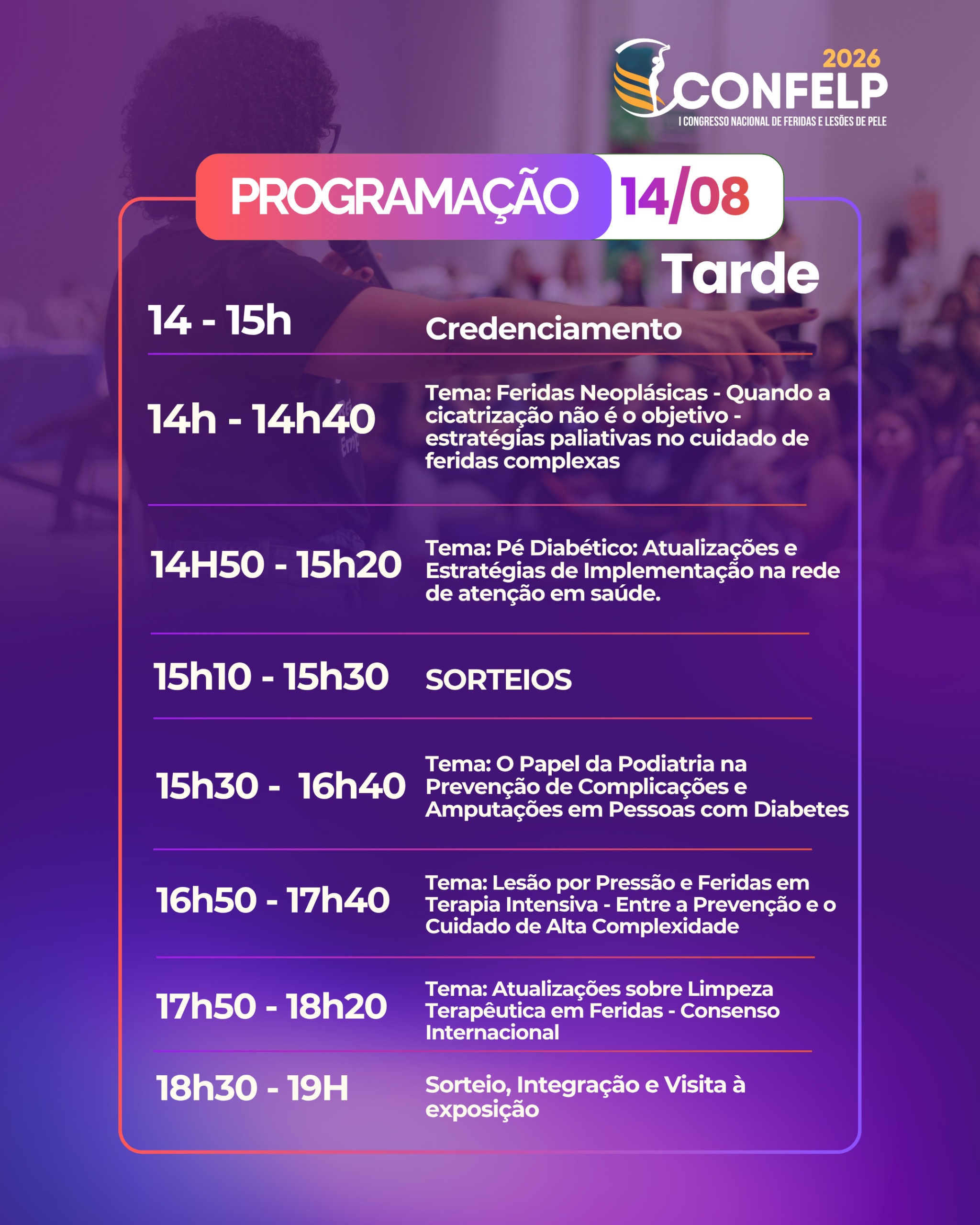 2026
CONFELP
I CONGRESSO NACIONAL DE FERIDAS E LESÕES DE PELE

PROGRAMAÇÃO 14/08

Tarde

14 - 15h Credenciamento

14h - 14h40 Tema: Feridas Neoplásicas - Quando a cicatrização não é o objetivo - estratégias paliativas no cuidado de feridas complexas

14H50 - 15h20 Tema: Pé Diabético: Atualizações e Estratégias de Implementação na rede de atenção em saúde.

15h10 - 15h30 SORTEIOS

15h30 - 16h40 Tema: O Papel da Podiatria na Prevenção de Complicações e Amputações em Pessoas com Diabetes

16h50 - 17h40 Tema: Lesão por Pressão e Feridas em Terapia Intensiva - Entre a Prevenção e o Cuidado de Alta Complexidade

17h50 - 18h20 Tema: Atualizações sobre Limpeza Terapêutica em Feridas - Consenso Internacional

18h30 - 19H Sorteio, Integração e Visita à exposição